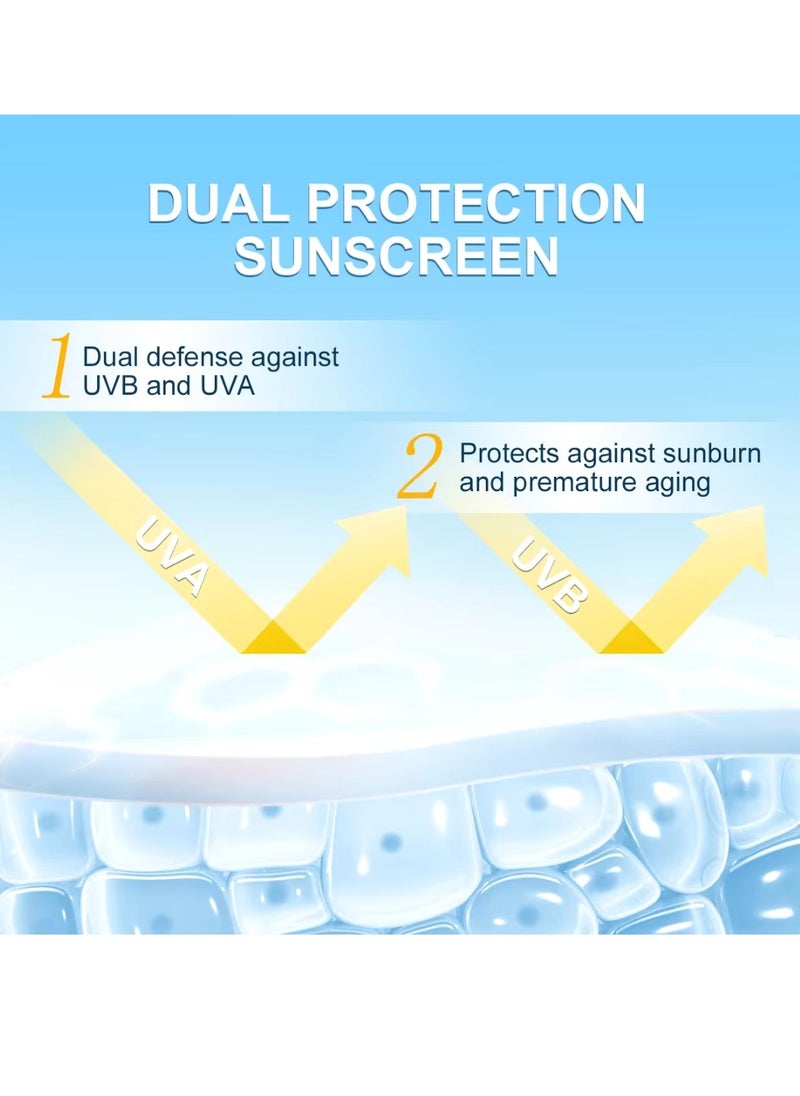 DUAL PROTECTION SUNSCREEN

1 Dual defense against UVB and UVA

2 Protects against sunburn and premature aging

UVA

UVB